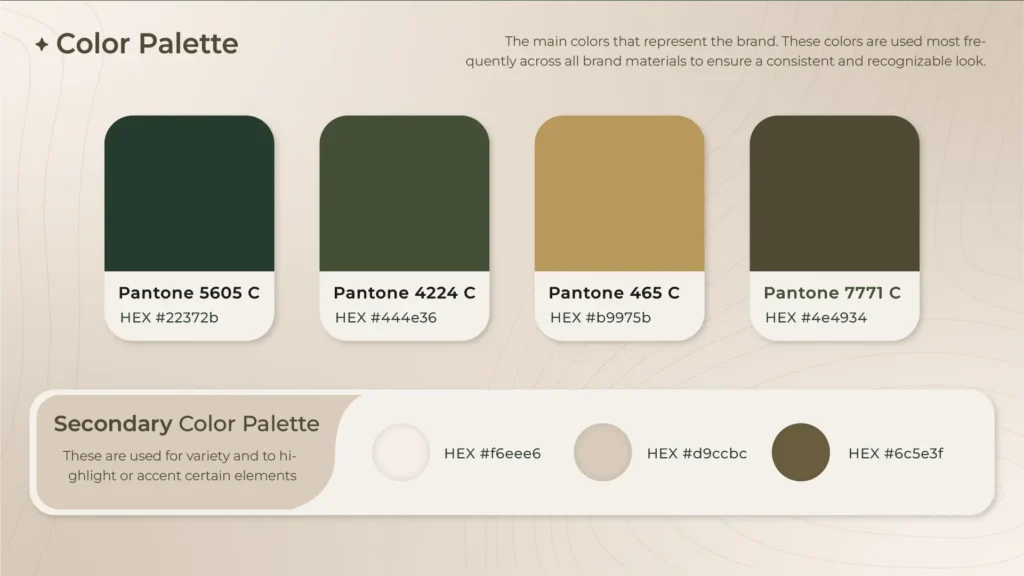 ✦ Color Palette

The main colors that represent the brand. These colors are used most frequently across all brand materials to ensure a consistent and recognizable look.

Pantone 5605 C
HEX #22372b

Pantone 4224 C
HEX #444e36

Pantone 465 C
HEX #b9975b

Pantone 7771 C
HEX #4e4934

Secondary Color Palette

These are used for variety and to highlight or accent certain elements

HEX #f6eee6

HEX #d9ccbc

HEX #6c5e3f